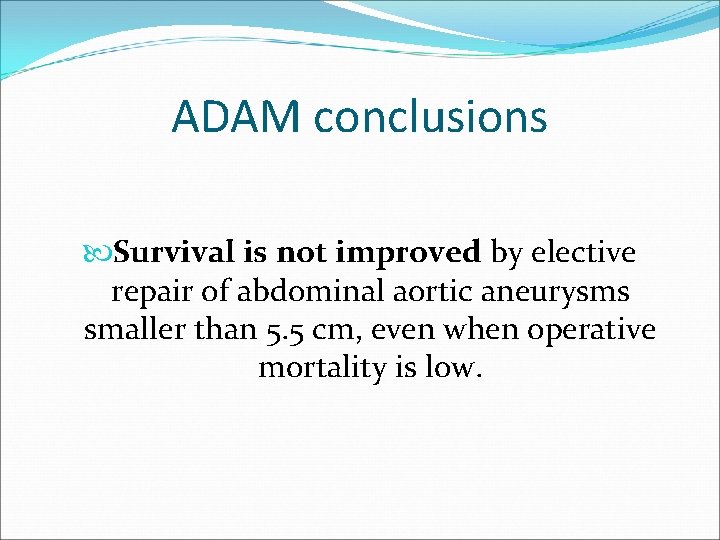 ADAM conclusions

Survival is not improved by elective repair of abdominal aortic aneurysms smaller than 5.5 cm, even when operative mortality is low.